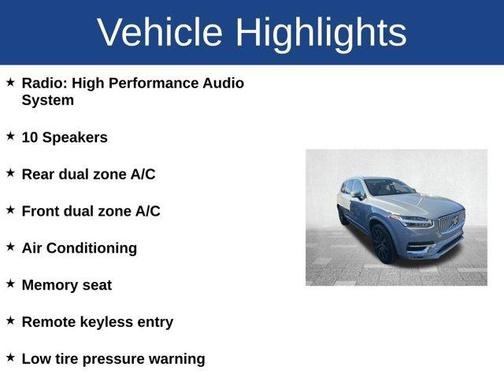 Vehicle Highlights

★ Radio: High Performance Audio System

★ 10 Speakers

★ Rear dual zone A/C

★ Front dual zone A/C

★ Air Conditioning

★ Memory seat

★ Remote keyless entry

★ Low tire pressure warning